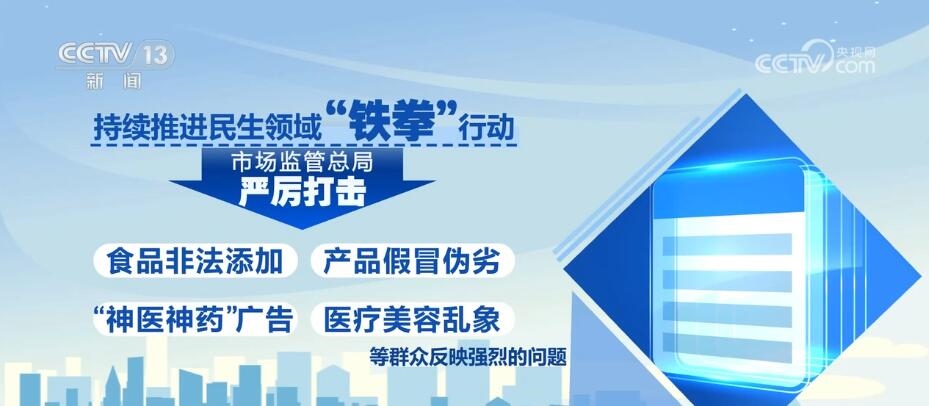 CCTV 13
新闻

CCTV 央视网 .com

持续推进民生领域“铁拳”行动

市场监管总局
严厉打击

食品非法添加 产品假冒伪劣

“神医神药”广告 医疗美容乱象

等群众反映强烈的问题